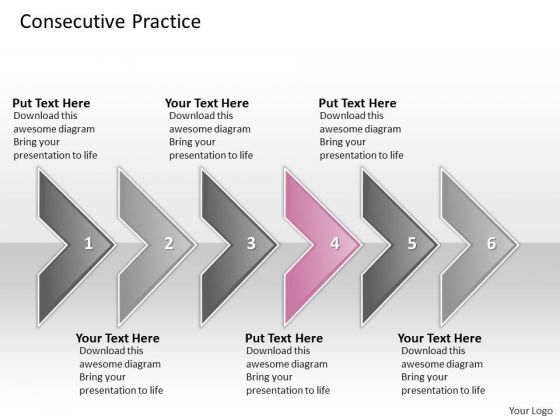 Consecutive Practice

Put Text Here
Download this awesome diagram Bring your presentation to life

Your Text Here
Download this awesome diagram Bring your presentation to life

Put Text Here
Download this awesome diagram Bring your presentation to life

1

2

3

4

5

6

Your Text Here
Download this awesome diagram Bring your presentation to life

Put Text Here
Download this awesome diagram Bring your presentation to life

Your Text Here
Download this awesome diagram Bring your presentation to life

Your Logo